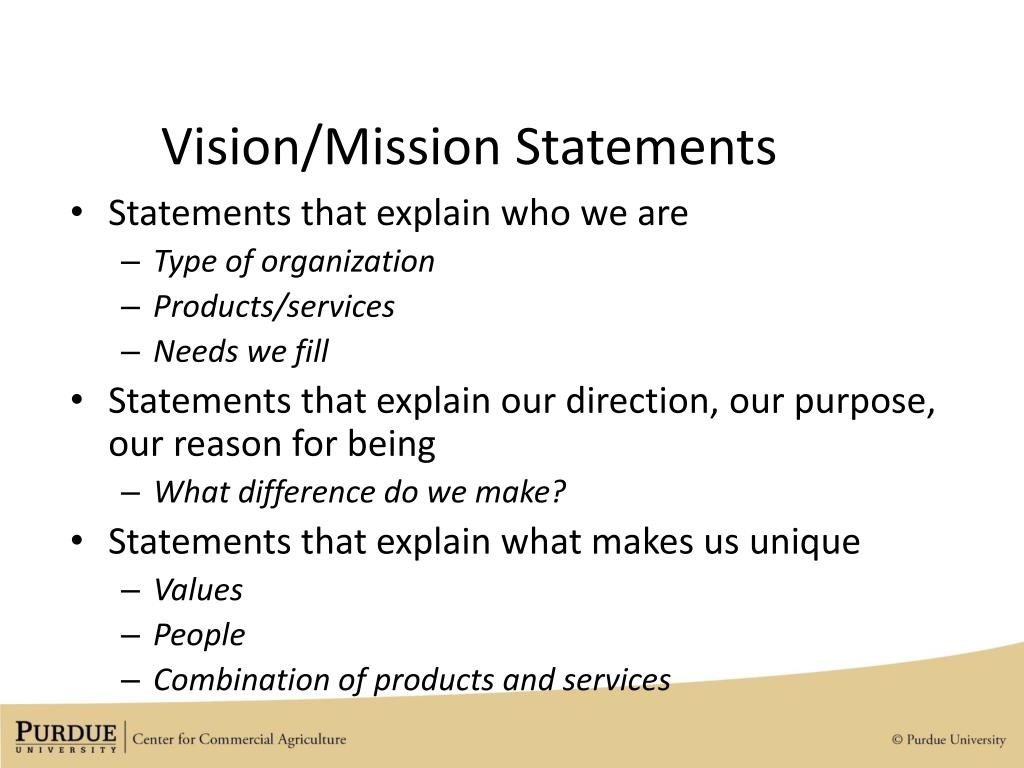 Vision/Mission Statements

• Statements that explain who we are
– Type of organization
– Products/services
– Needs we fill
• Statements that explain our direction, our purpose, our reason for being
– What difference do we make?
• Statements that explain what makes us unique
– Values
– People
– Combination of products and services

PURDUE UNIVERSITY | Center for Commercial Agriculture

© Purdue University